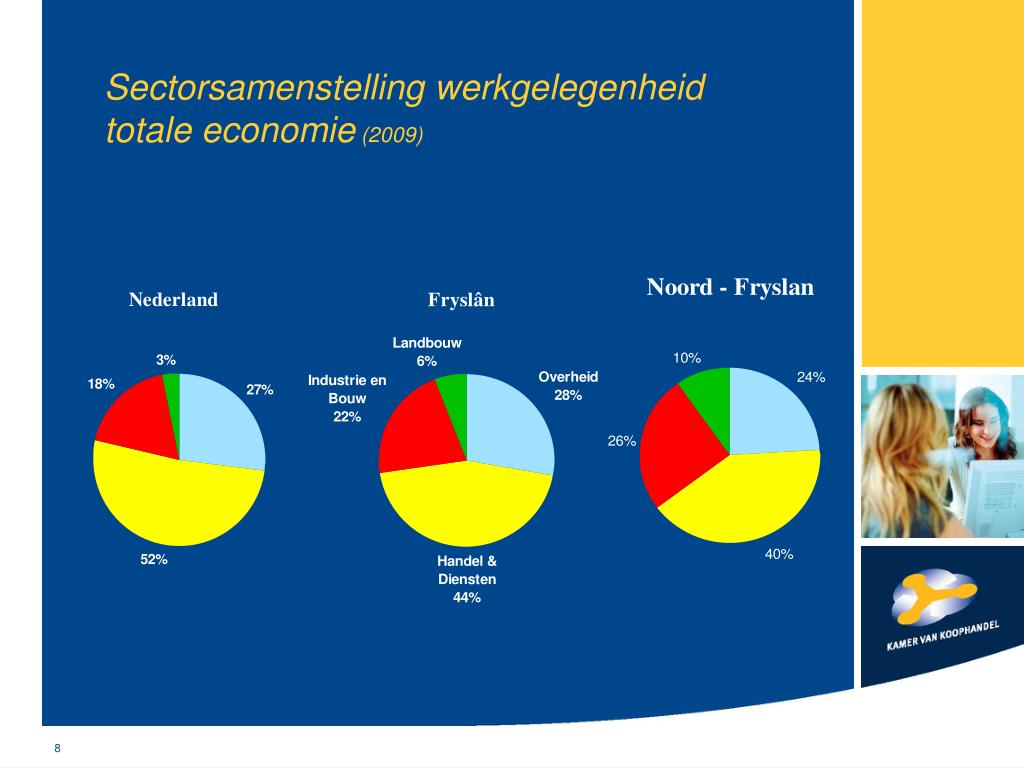 Sectorsamenstelling werkgelegenheid totale economie (2009)

Nederland

3%
18%
27%
52%

Fryslân

Landbouw 6%
Industrie en Bouw 22%
Overheid 28%
Handel & Diensten 44%

Noord - Fryslan

10%
24%
26%
40%

KAMER VAN KOOPHANDEL

8